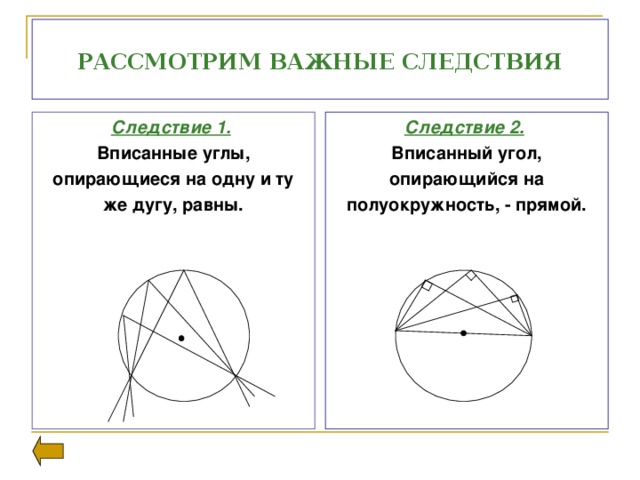 РАССМОТРИМ ВАЖНЫЕ СЛЕДСТВИЯ

Следствие 1.

Вписанные углы, опирающиеся на одну и ту же дугу, равны.

Следствие 2.

Вписанный угол, опирающийся на полуокружность, - прямой.